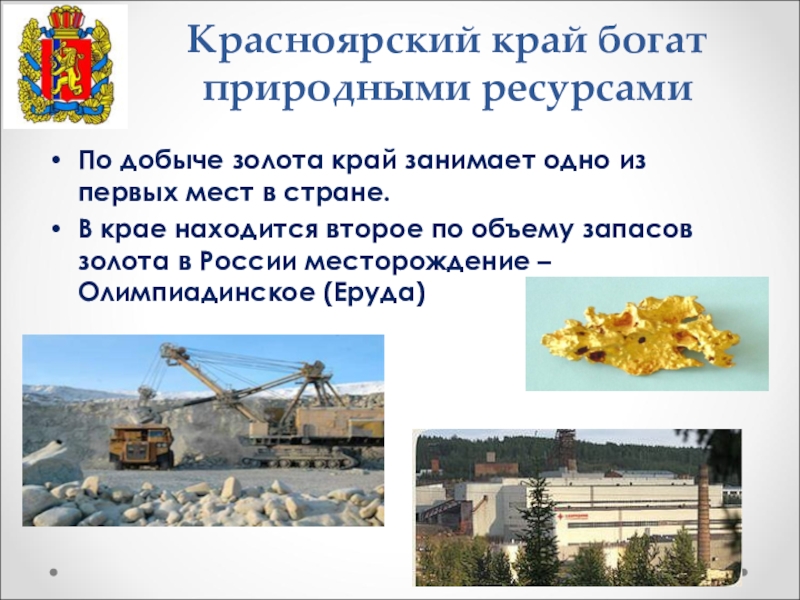 Красноярский край богат природными ресурсами

• По добыче золота край занимает одно из первых мест в стране.
• В крае находится второе по объему запасов золота в России месторождение – Олимпиадинское (Еруда)